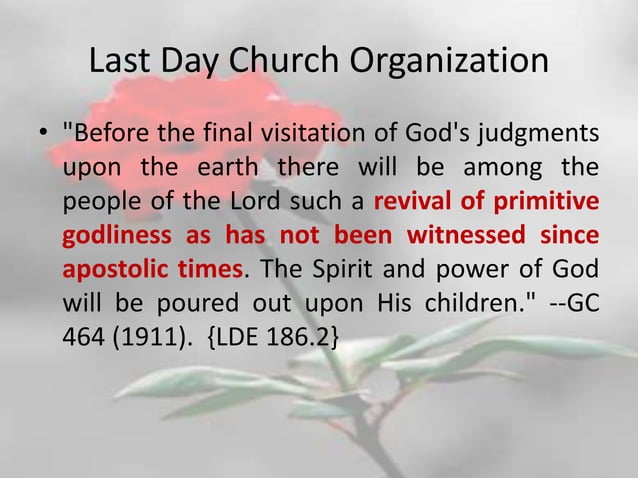 Last Day Church Organization

• "Before the final visitation of God's judgments upon the earth there will be among the people of the Lord such a revival of primitive godliness as has not been witnessed since apostolic times. The Spirit and power of God will be poured out upon His children." --GC 464 (1911). {LDE 186.2}